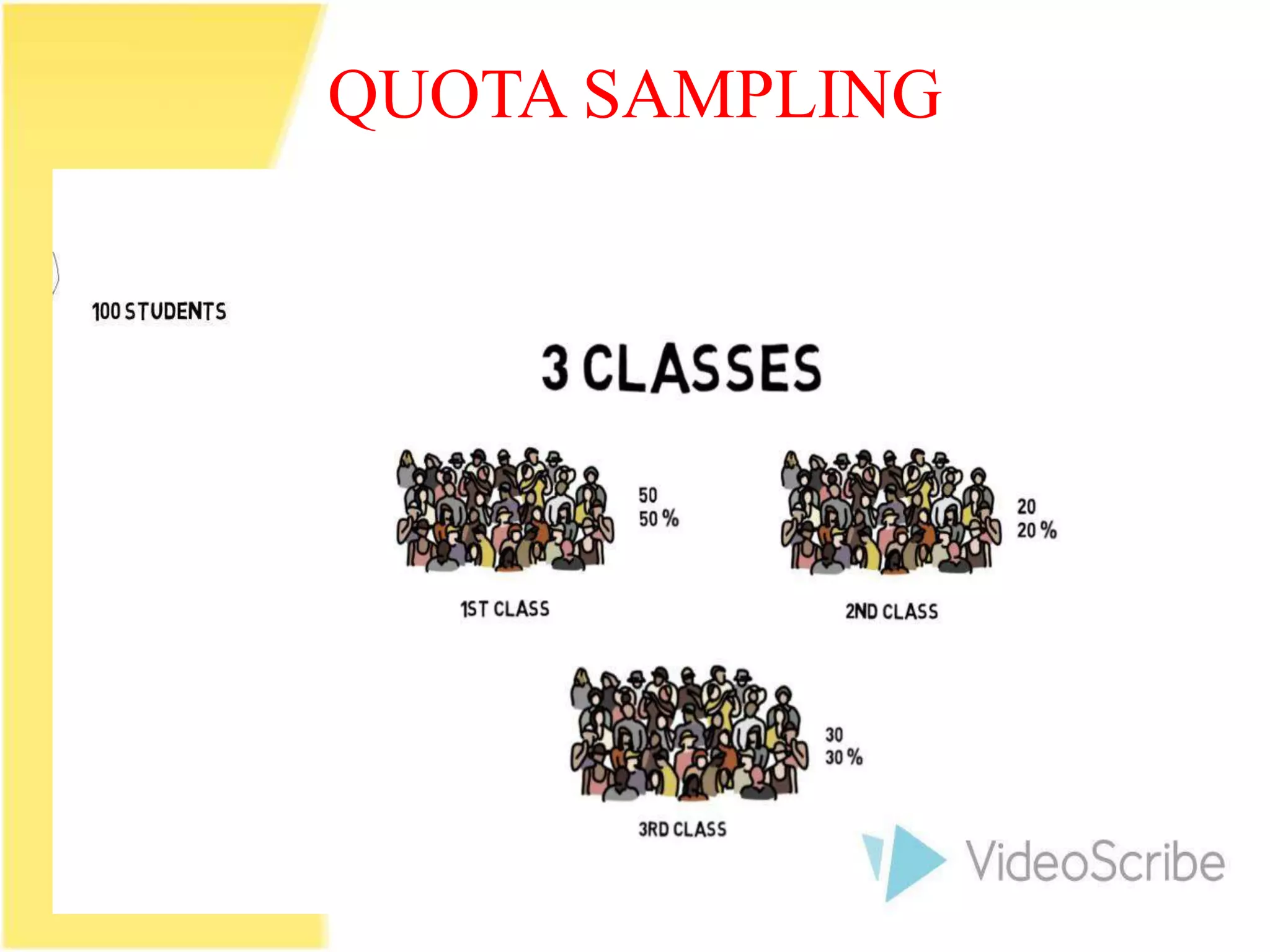 QUOTA SAMPLING

100 STUDENTS

3 CLASSES

50
50 %

1ST CLASS

20
20 %

2ND CLASS

30
30 %

3RD CLASS

VideoScribe